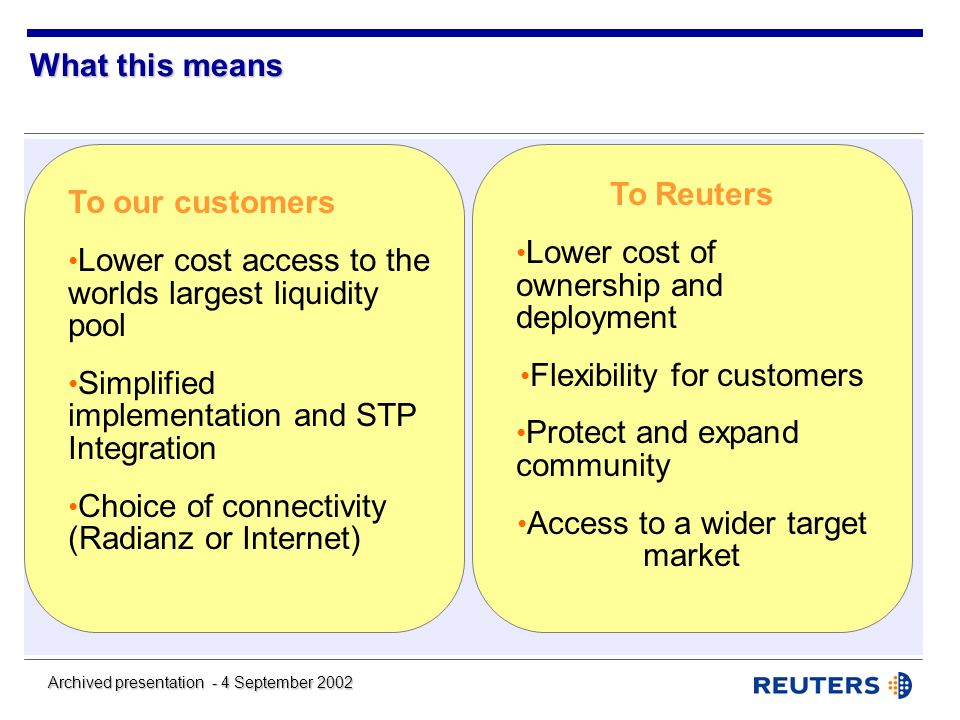 What this means

To our customers

•Lower cost access to the worlds largest liquidity pool

•Simplified implementation and STP Integration

•Choice of connectivity (Radianz or Internet)

To Reuters

•Lower cost of ownership and deployment

•Flexibility for customers

•Protect and expand community

•Access to a wider target market

Archived presentation - 4 September 2002

REUTERS